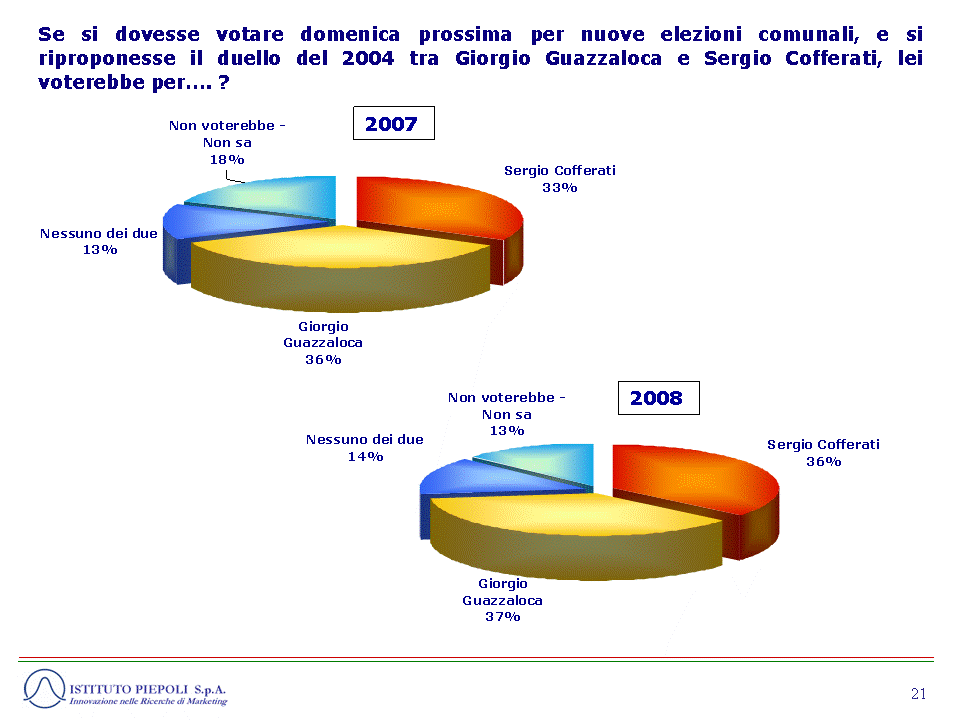 Se si dovesse votare domenica prossima per nuove elezioni comunali, e si riproponesse il duello del 2004 tra Giorgio Guazzaloca e Sergio Cofferati, lei voterebbe per.... ?

2007

Non voterebbe - Non sa 18%

Sergio Cofferati 33%

Nessuno dei due 13%

Giorgio Guazzaloca 36%

2008

Non voterebbe - Non sa 13%

Nessuno dei due 14%

Sergio Cofferati 36%

Giorgio Guazzaloca 37%

ISTITUTO PIEPOLI S.p.A.
Innovazione nelle Ricerche di Marketing

21